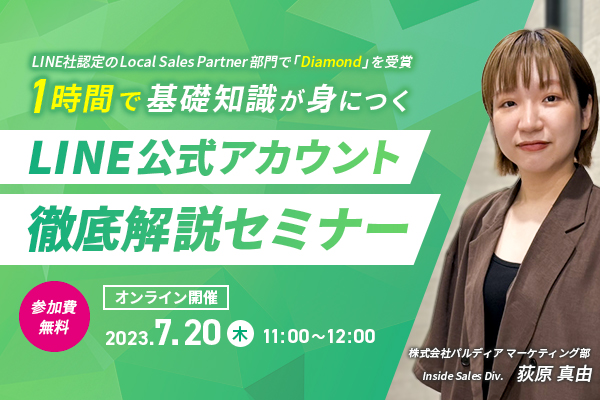 LINE社認定のLocal Sales Partner部門で「Diamond」を受賞

1時間で基礎知識が身につく

LINE公式アカウント

徹底解説セミナー

参加費無料

オンライン開催

2023.7.20 木 11:00～12:00

株式会社パルディア マーケティング部

Inside Sales Div. 荻原 真由